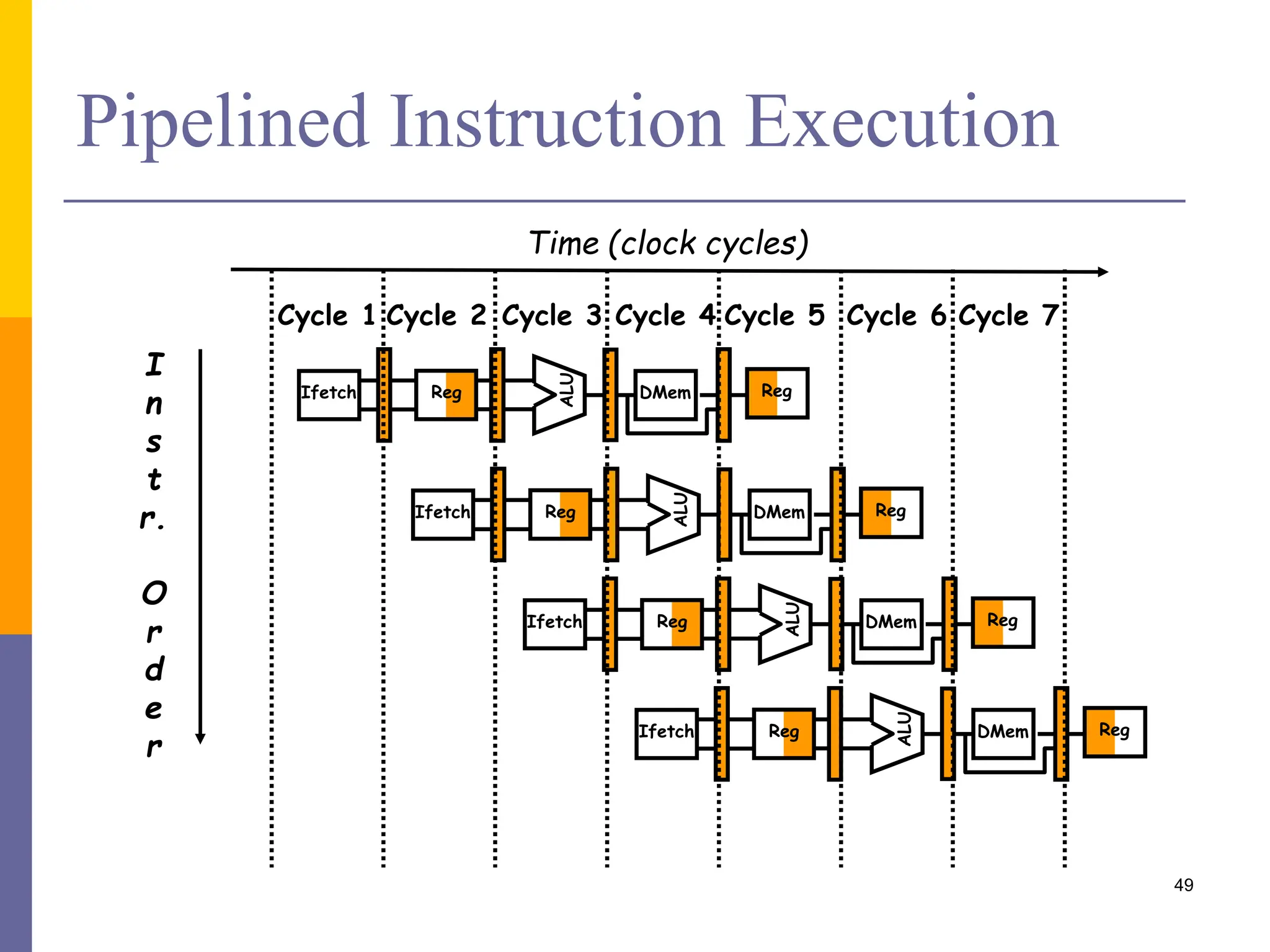 Pipelined Instruction Execution

Time (clock cycles)

Cycle 1 Cycle 2 Cycle 3 Cycle 4 Cycle 5 Cycle 6 Cycle 7

Instr. Order

Ifetch Reg ALU DMem Reg

Ifetch Reg ALU DMem Reg

Ifetch Reg ALU DMem Reg

Ifetch Reg ALU DMem Reg

49